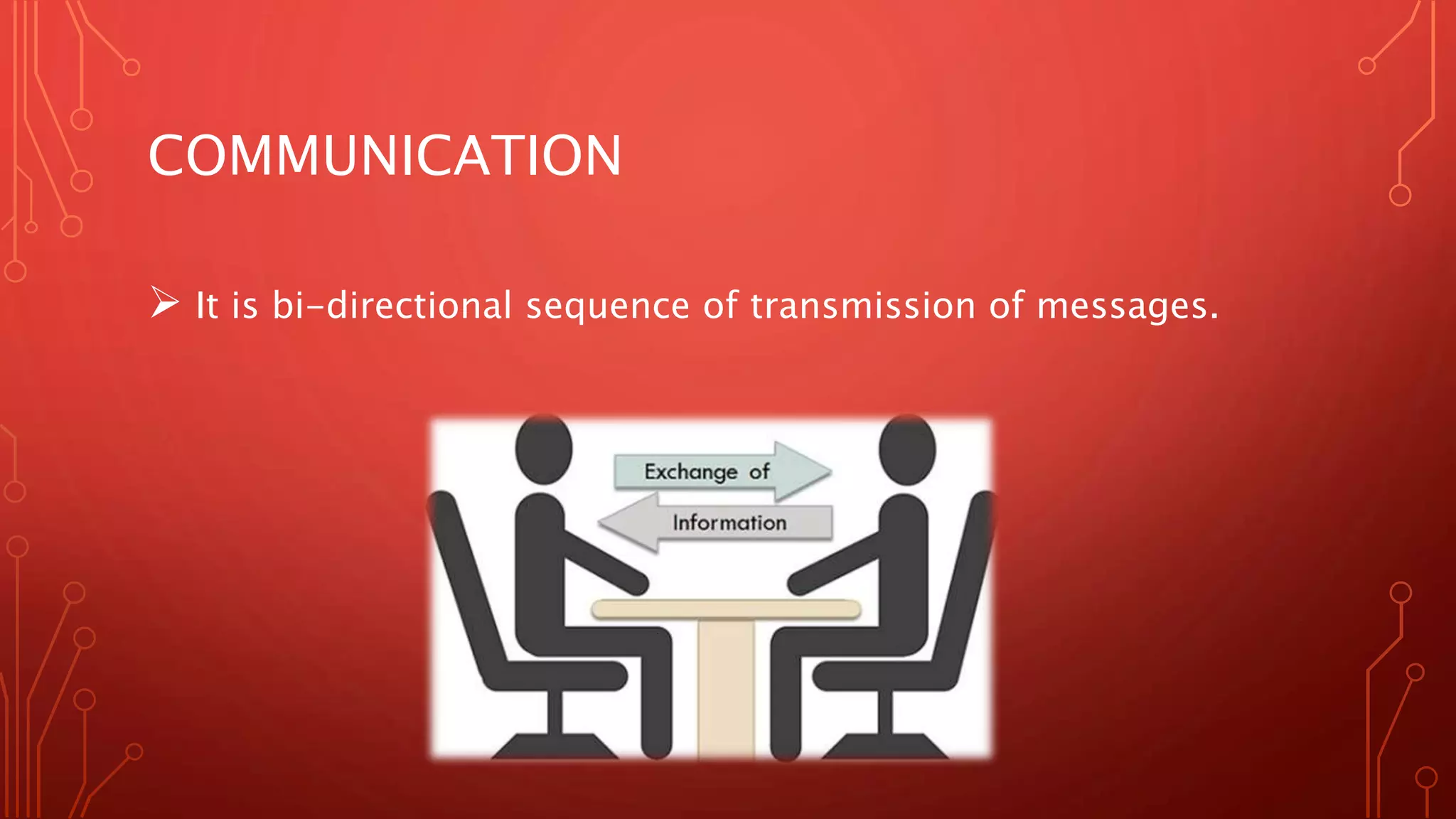 COMMUNICATION

➢ It is bi-directional sequence of transmission of messages.

Exchange of

Information